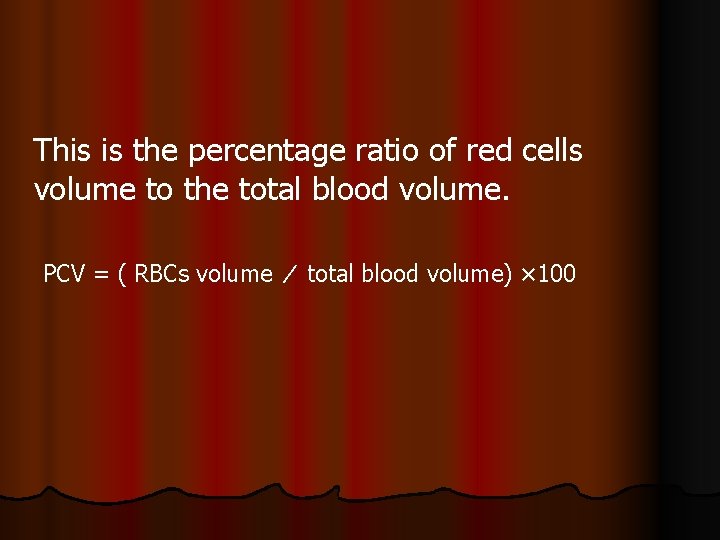 This is the percentage ratio of red cells volume to the total blood volume.

PCV = ( RBCs volume / total blood volume) ×100